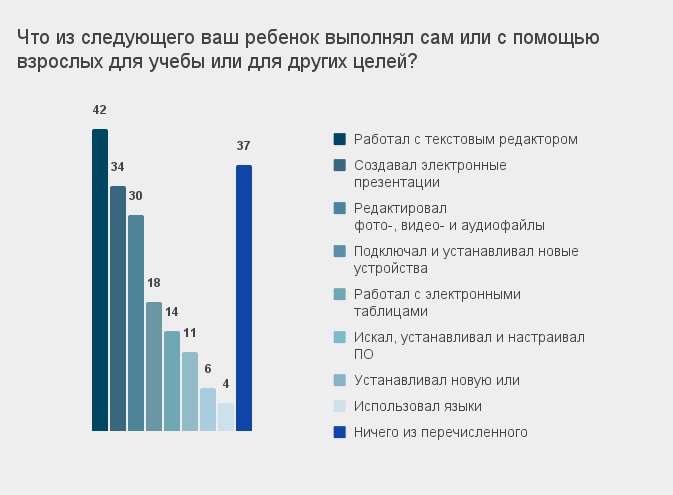 Что из следующего ваш ребенок выполнял сам или с помощью взрослых для учебы или для других целей?

42
34
30
18
14
11
6
4
37

Работал с текстовым редактором
Создавал электронные презентации
Редактировал фото-, видео- и аудиофайлы
Подключал и устанавливал новые устройства
Работал с электронными таблицами
Искал, устанавливал и настраивал ПО
Устанавливал новую или
Использовал языки
Ничего из перечисленного